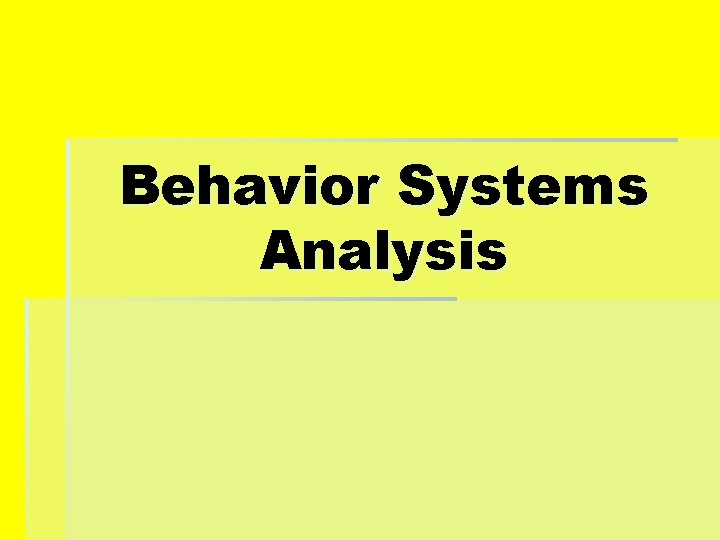 Behavior Systems Analysis